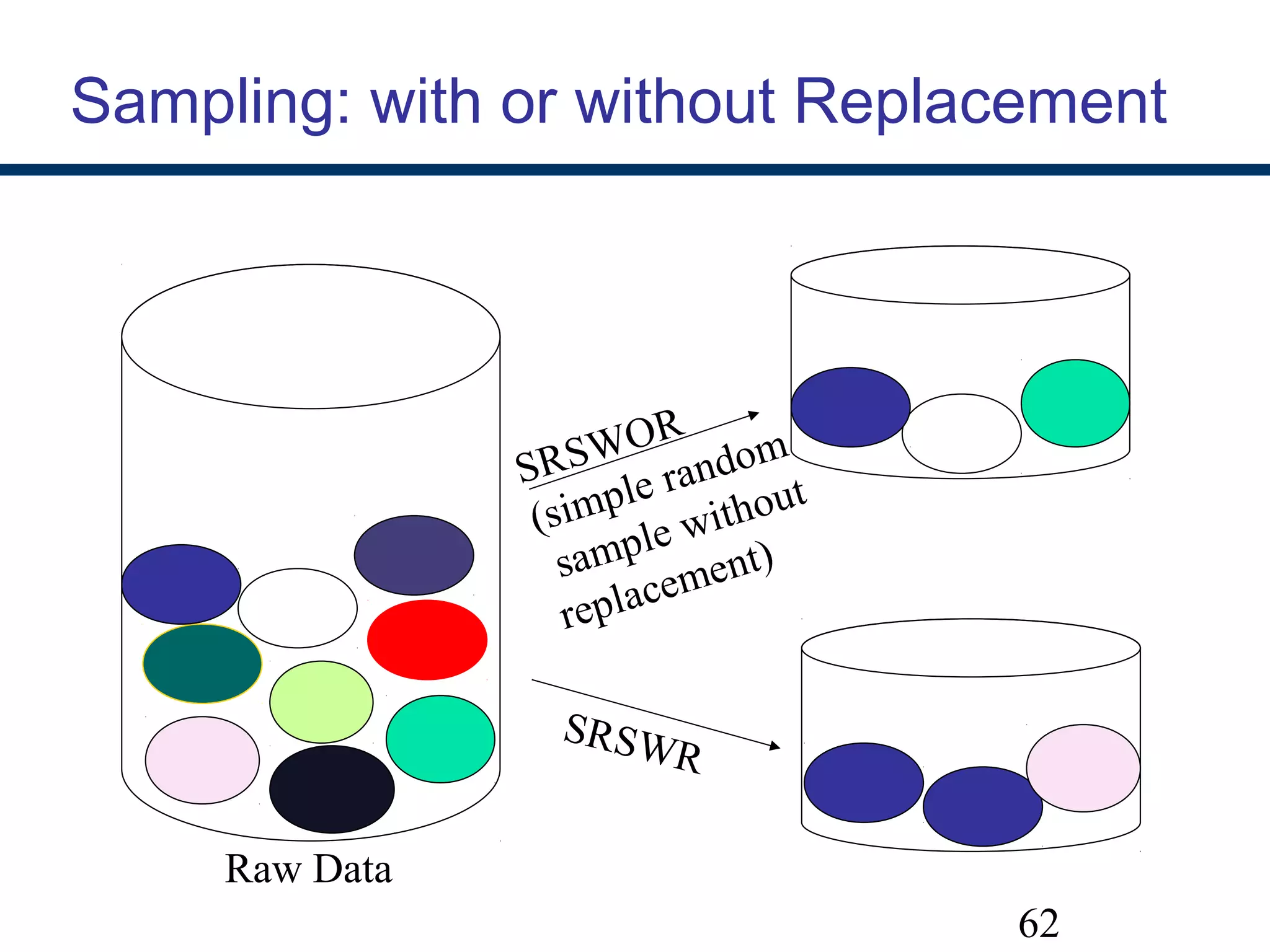 Sampling: with or without Replacement

SRSWOR
(simple random sample without replacement)

SRSWR

Raw Data

62